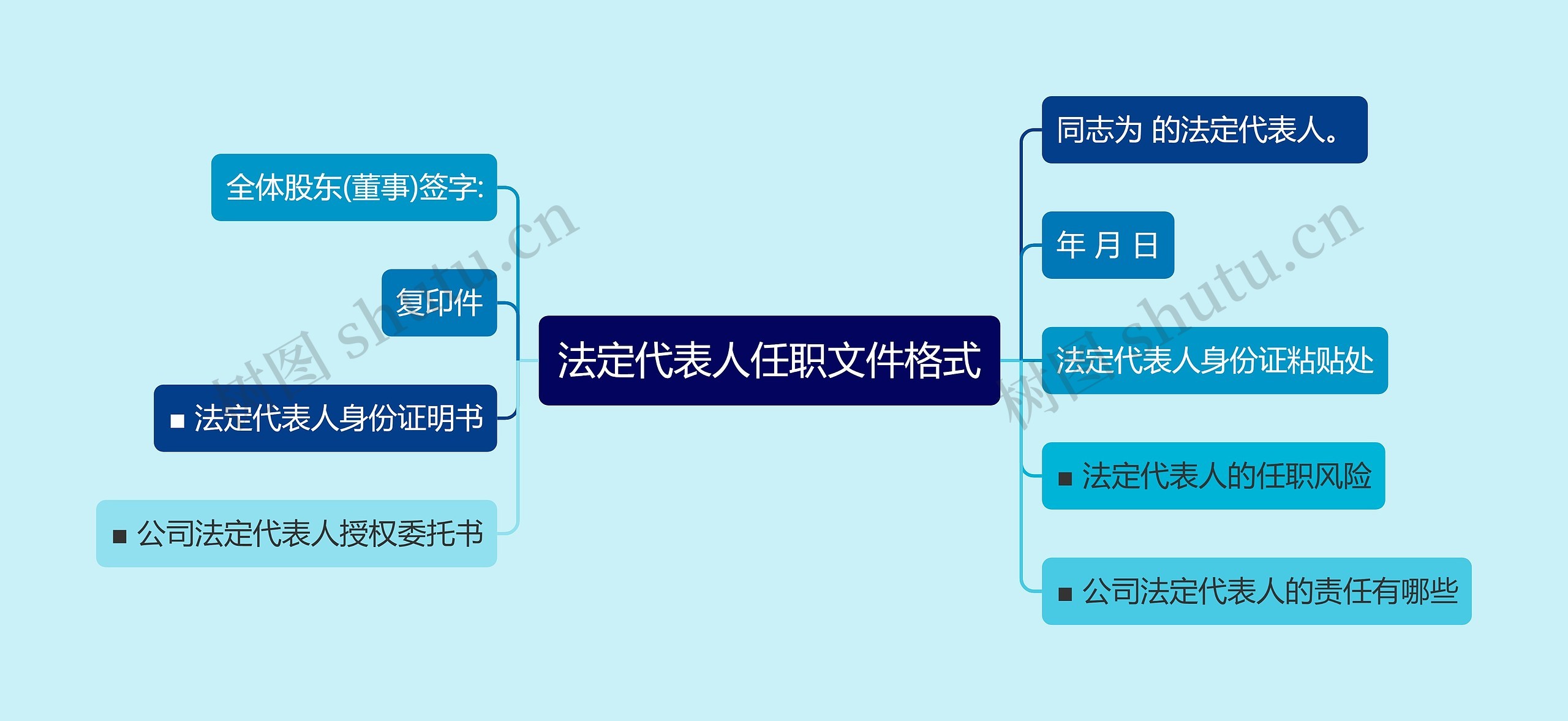 法定代表人任职文件格式

全体股东(董事)签字:

复印件

■ 法定代表人身份证明书

■ 公司法定代表人授权委托书

同志为 的法定代表人。

年 月 日

法定代表人身份证粘贴处

■ 法定代表人的任职风险

■ 公司法定代表人的责任有哪些

树图 shutu.cn

树图 shutu.cn